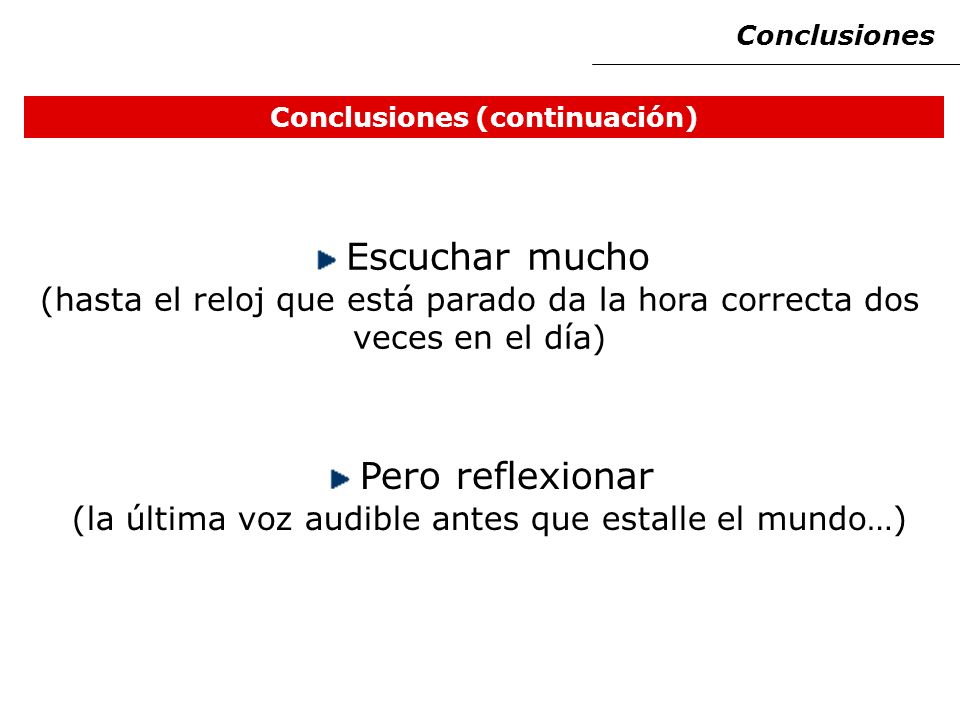 Conclusiones

Conclusiones (continuación)

Escuchar mucho
(hasta el reloj que está parado da la hora correcta dos veces en el día)

Pero reflexionar
(la última voz audible antes que estalle el mundo…)